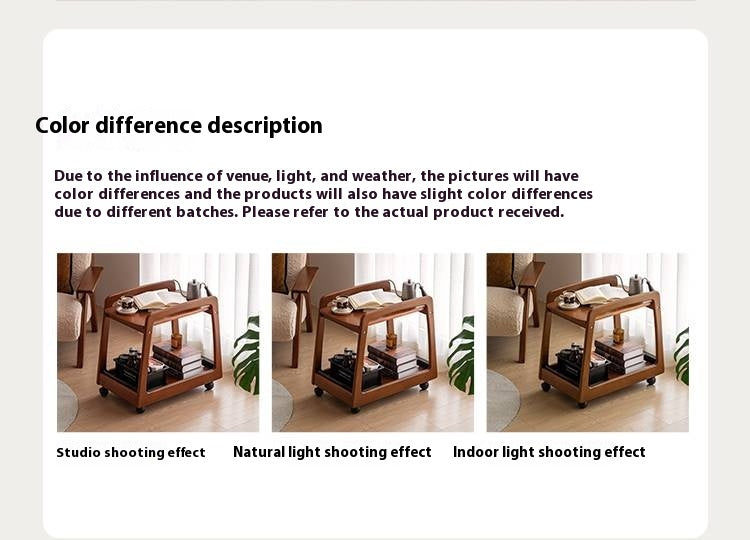 Color difference description

Due to the influence of venue, light, and weather, the pictures will have color differences and the products will also have slight color differences due to different batches. Please refer to the actual product received.

Studio shooting effect

Natural light shooting effect

Indoor light shooting effect